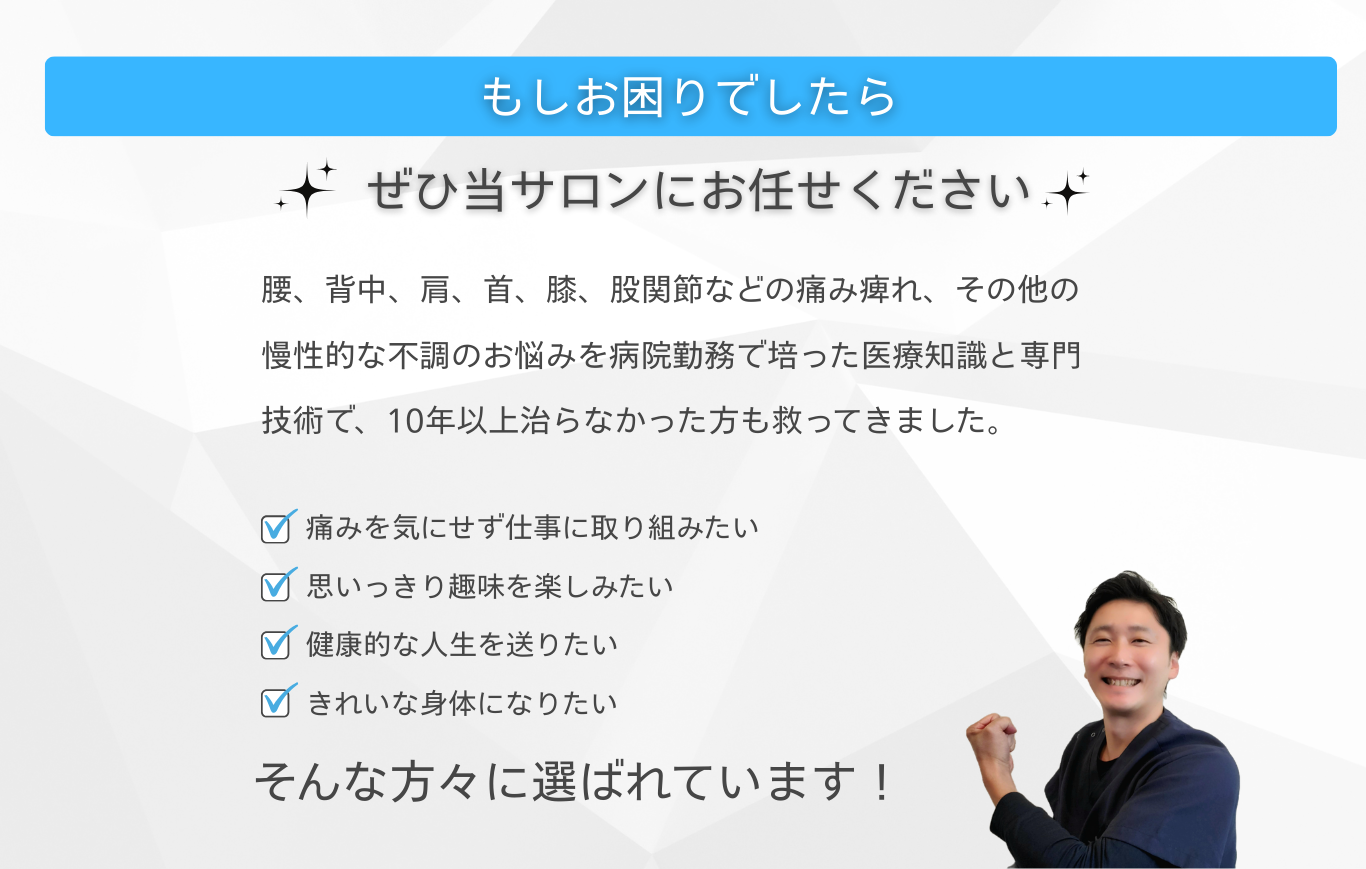 もしお困りでしたら

ぜひ当サロンにお任せください

腰、背中、肩、首、膝、股関節などの痛み痺れ、その他の慢性的な不調のお悩みを病院勤務で培った医療知識と専門技術で、10年以上治らなかった方も救ってきました。

痛みを気にせず仕事に取り組みたい

思いっきり趣味を楽しみたい

健康的な人生を送りたい

きれいな身体になりたい

そんな方々に選ばれています！